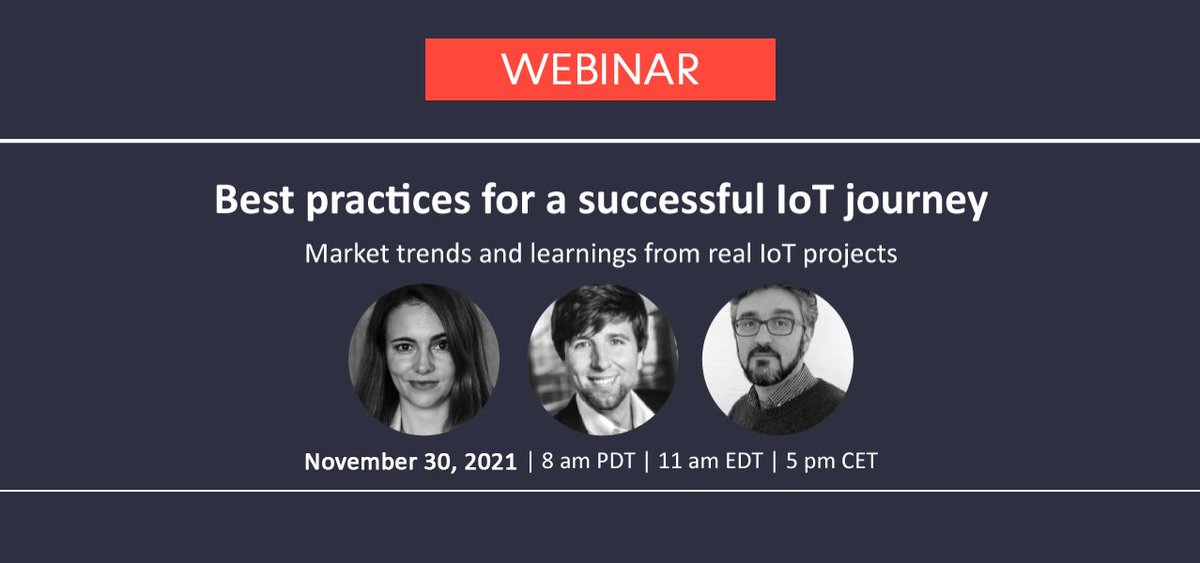 WEBINAR

Best practices for a successful IoT journey

Market trends and learnings from real IoT projects

November 30, 2021 | 8 am PDT | 11 am EDT | 5 pm CET